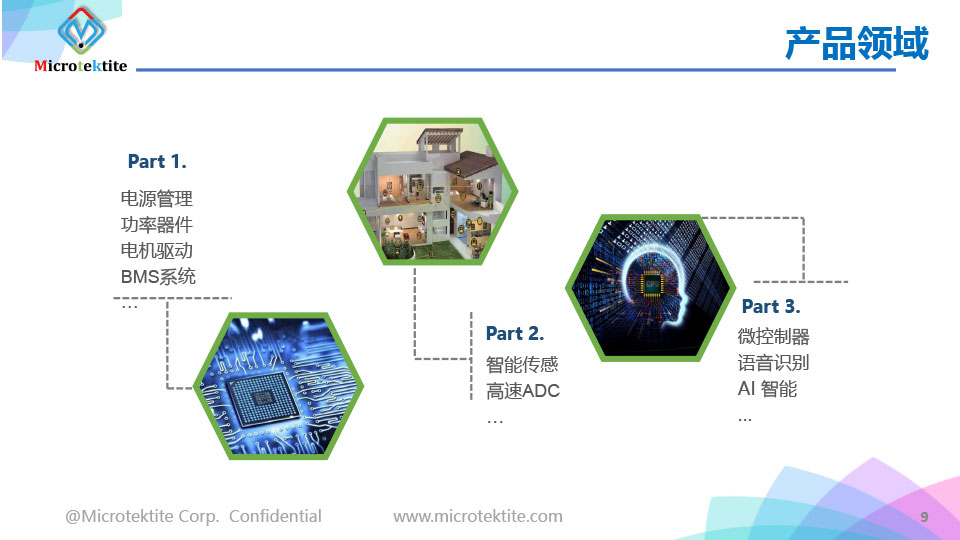 Microtektite

产品领域

Part 1.
电源管理
功率器件
电机驱动
BMS系统
…

Part 2.
智能传感
高速ADC
…

Part 3.
微控制器
语音识别
AI 智能
...

@Microtektite Corp. Confidential www.microtektite.com 9